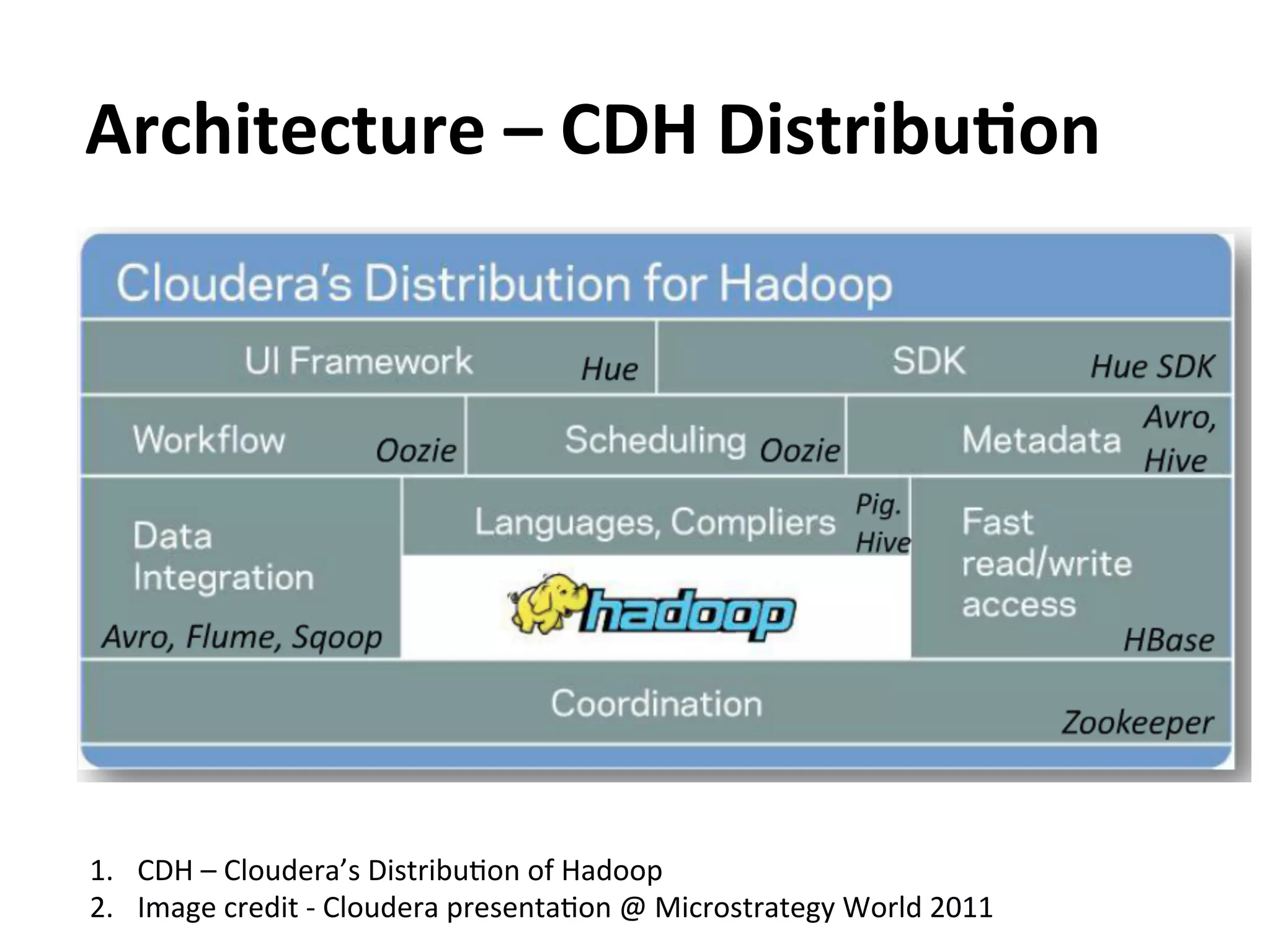 Architecture – CDH Distribution

Cloudera's Distribution for Hadoop

UI Framework Hue

SDK Hue SDK

Workflow Oozie

Scheduling Oozie

Metadata Avro, Hive

Data Integration Avro, Flume, Sqoop

Languages, Compliers Pig. Hive

hadoop

Fast read/write access HBase

Coordination Zookeeper

1. CDH – Cloudera's Distribution of Hadoop
2. Image credit - Cloudera presentation @ Microstrategy World 2011